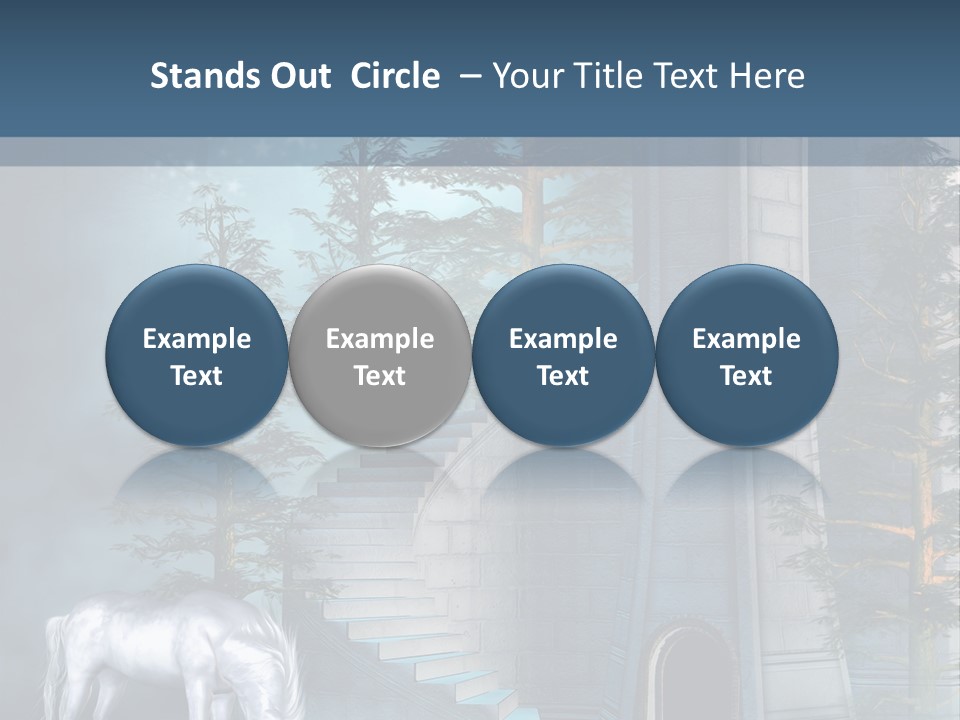 Stands Out Circle – Your Title Text Here

Example Text

Example Text

Example Text

Example Text